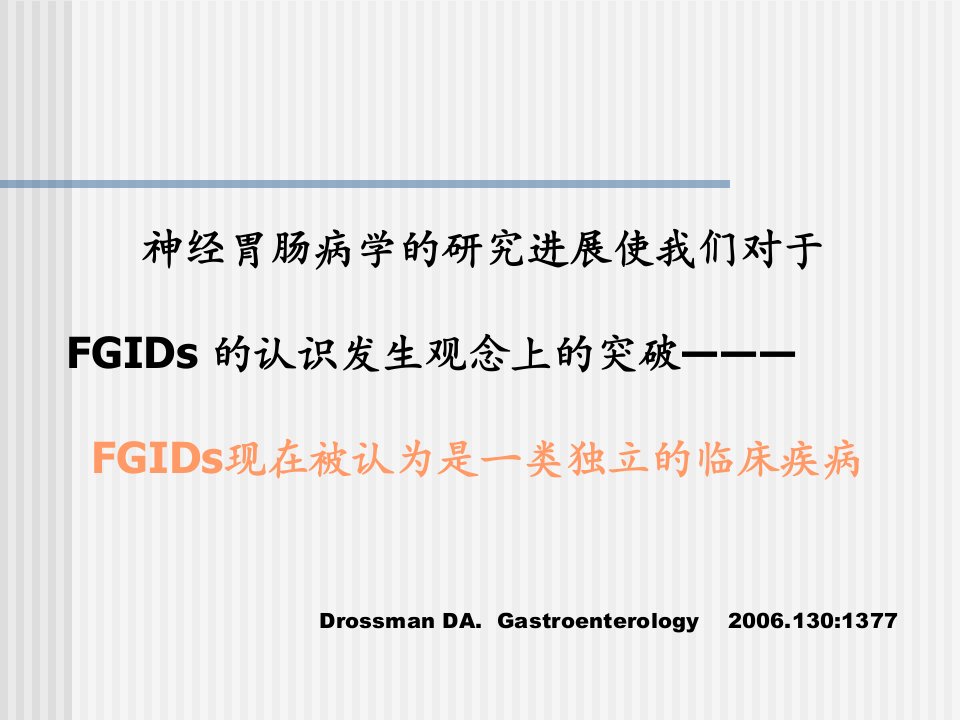 神经胃肠病学的研究进展使我们对于

FGIDs 的认识发生观念上的突破———

FGIDs现在被认为是一类独立的临床疾病

Drossman DA. Gastroenterology 2006.130:1377